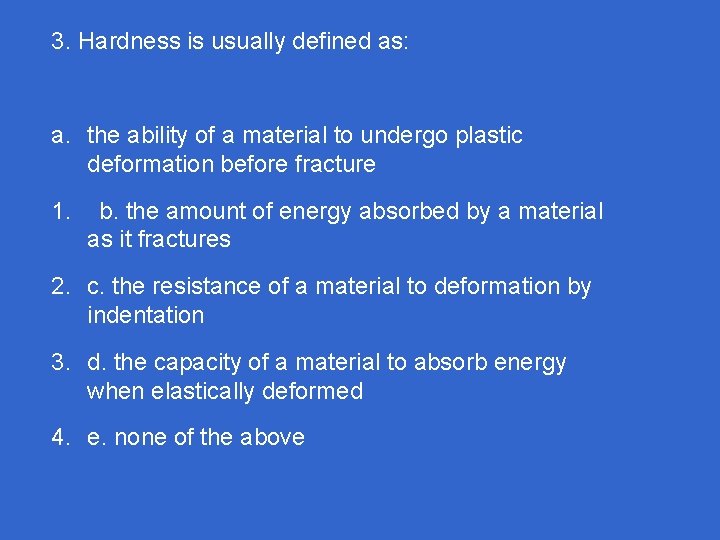 3. Hardness is usually defined as:

a. the ability of a material to undergo plastic deformation before fracture

1. b. the amount of energy absorbed by a material as it fractures

2. c. the resistance of a material to deformation by indentation

3. d. the capacity of a material to absorb energy when elastically deformed

4. e. none of the above